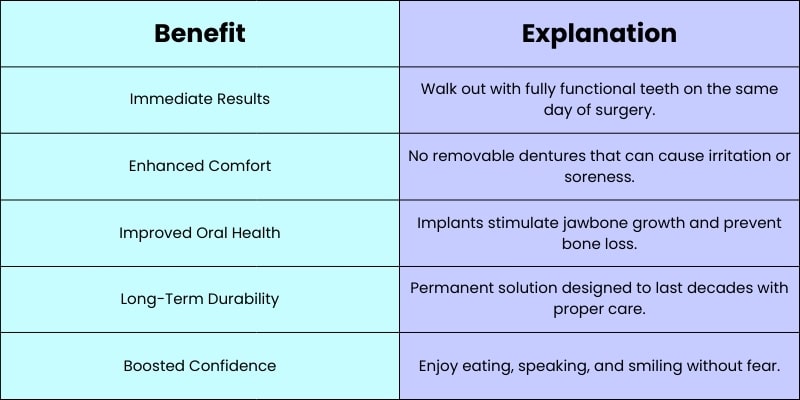 | Benefit | Explanation |
|---|---|
| Immediate Results | Walk out with fully functional teeth on the same day of surgery. |
| Enhanced Comfort | No removable dentures that can cause irritation or soreness. |
| Improved Oral Health | Implants stimulate jawbone growth and prevent bone loss. |
| Long-Term Durability | Permanent solution designed to last decades with proper care. |
| Boosted Confidence | Enjoy eating, speaking, and smiling without fear. |